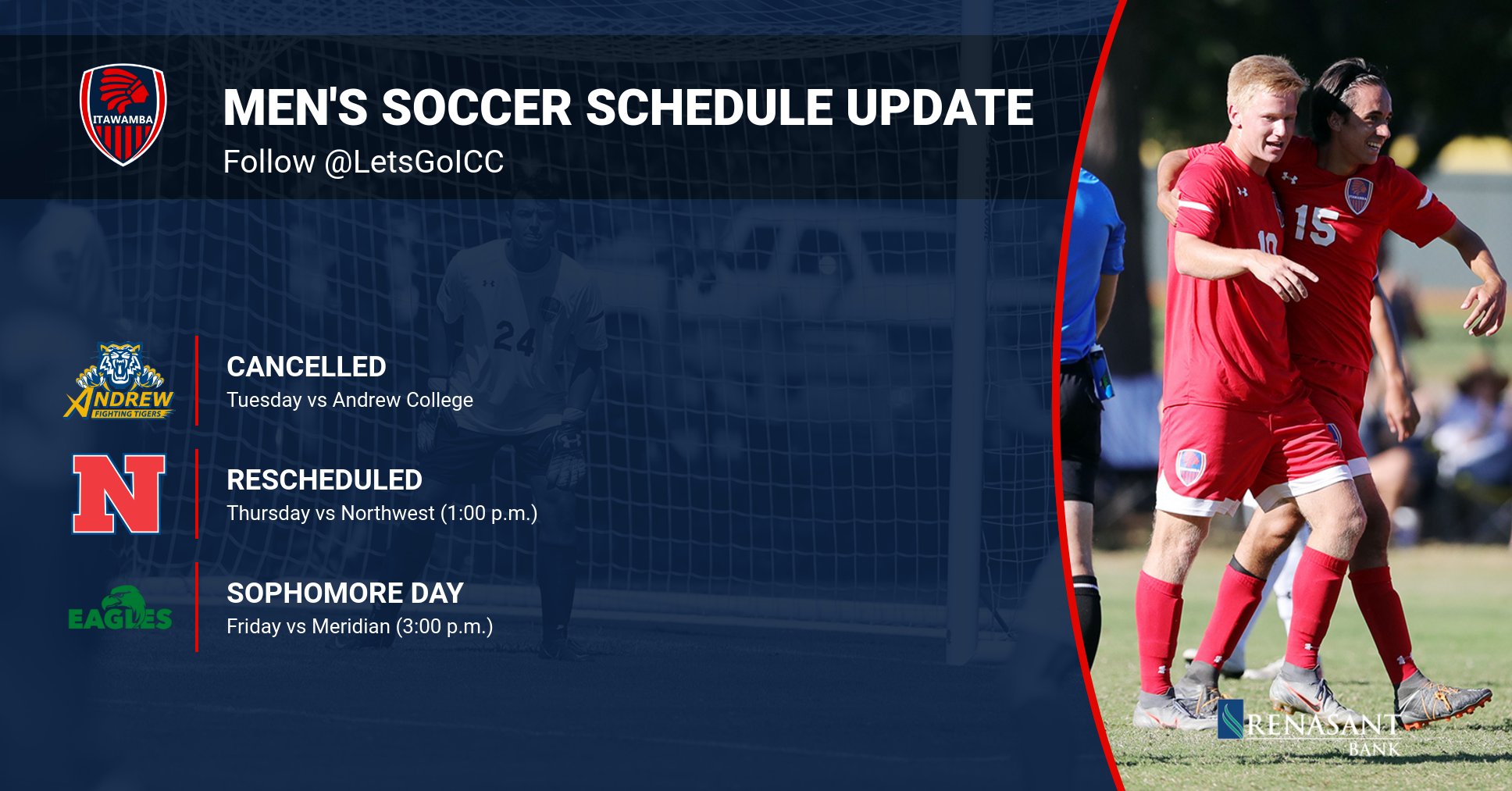 ITAWAMBA

MEN'S SOCCER SCHEDULE UPDATE

Follow @LetsGoICC

ANDREW
FIGHTING TIGERS

CANCELLED
Tuesday vs Andrew College

N

RESCHEDULED
Thursday vs Northwest (1:00 p.m.)

EAGLES

SOPHOMORE DAY
Friday vs Meridian (3:00 p.m.)

24

10

15

RENASANT
BANK